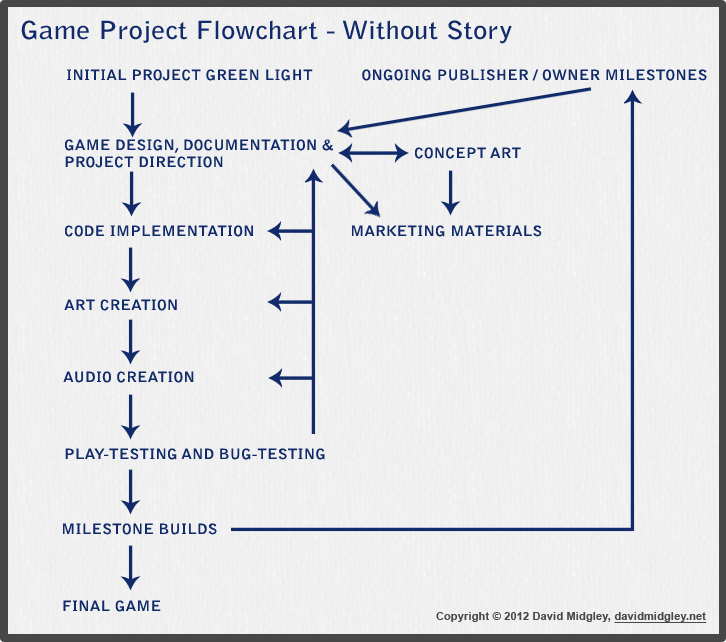 Game Project Flowchart - Without Story

INITIAL PROJECT GREEN LIGHT

ONGOING PUBLISHER / OWNER MILESTONES

GAME DESIGN, DOCUMENTATION & PROJECT DIRECTION

CONCEPT ART

CODE IMPLEMENTATION

MARKETING MATERIALS

ART CREATION

AUDIO CREATION

PLAY-TESTING AND BUG-TESTING

MILESTONE BUILDS

FINAL GAME

Copyright © 2012 David Midgley, davidmidgley.net